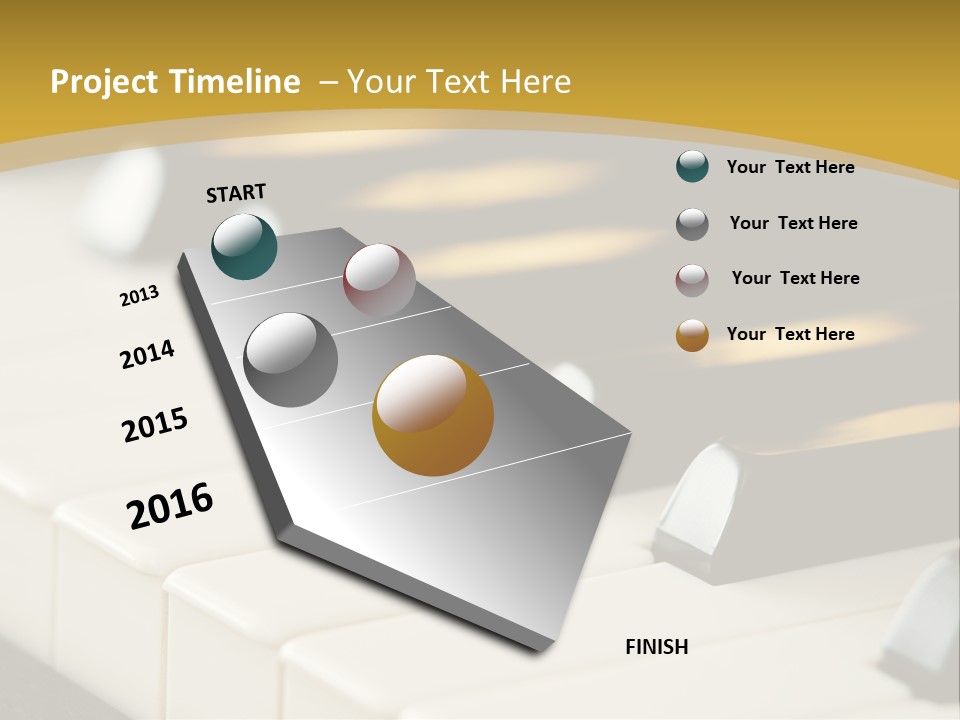 Project Timeline – Your Text Here

START

2013

2014

2015

2016

FINISH

Your Text Here

Your Text Here

Your Text Here

Your Text Here